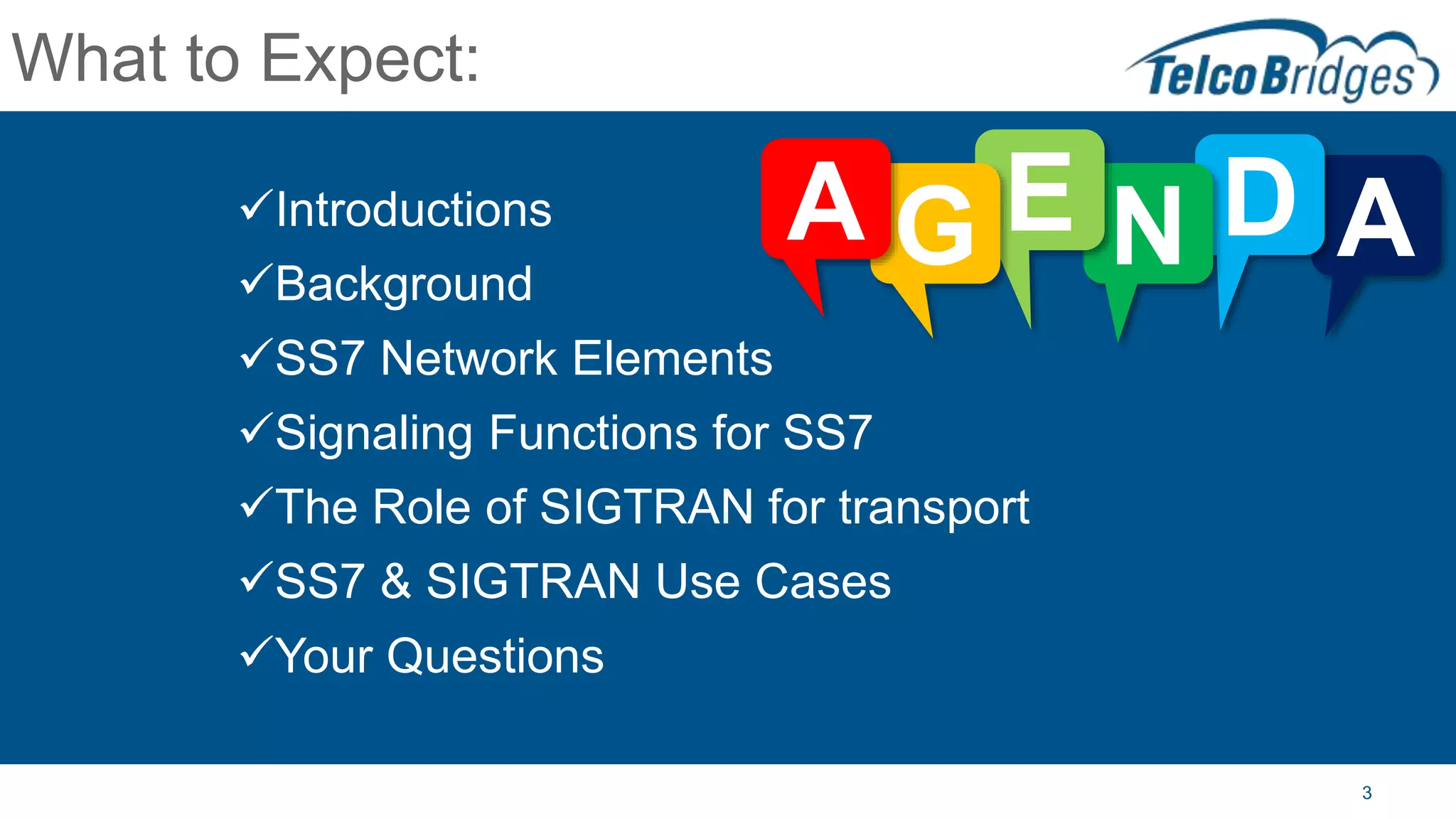 What to Expect:

TelcoBridges

AGENDA

✓Introductions

✓Background

✓SS7 Network Elements

✓Signaling Functions for SS7

✓The Role of SIGTRAN for transport

✓SS7 & SIGTRAN Use Cases

✓Your Questions

3